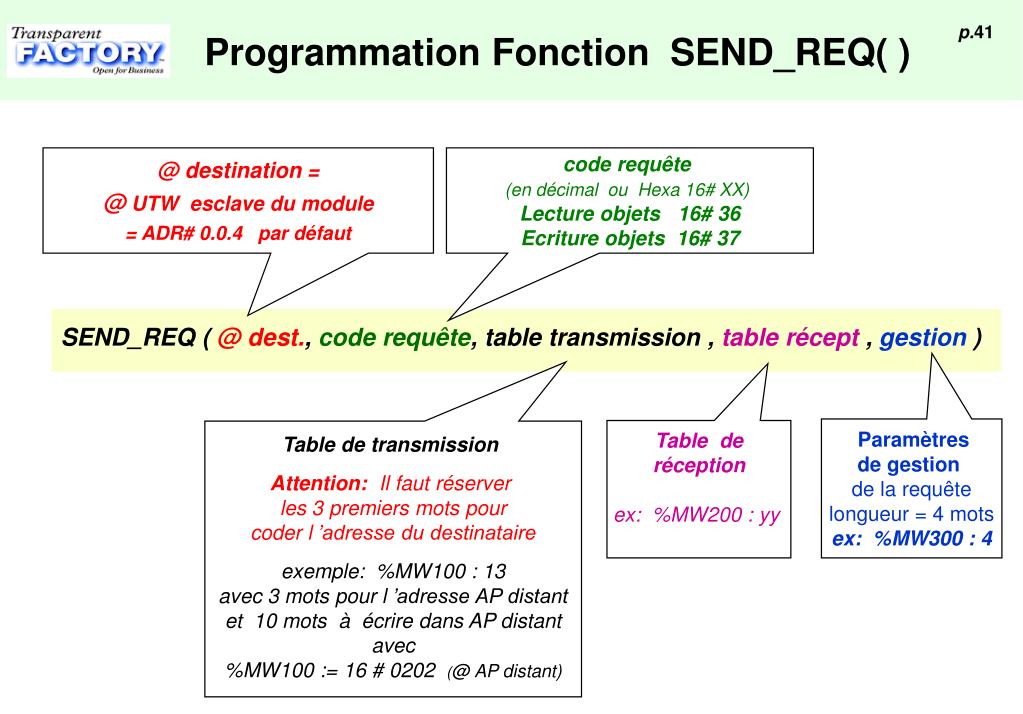 Transparent
FACTORY
Open for Business

Programmation Fonction SEND_REQ( )

p.41

@ destination =
@ UTW esclave du module
= ADR# 0.0.4 par défaut

code requête
(en décimal ou Hexa 16# XX)
Lecture objets 16# 36
Ecriture objets 16# 37

SEND_REQ ( @ dest., code requête, table transmission , table récept , gestion )

Table de transmission

Attention: Il faut réserver les 3 premiers mots pour coder l 'adresse du destinataire

exemple: %MW100 : 13
avec 3 mots pour l 'adresse AP distant
et 10 mots à écrire dans AP distant
avec
%MW100 := 16 # 0202 (@ AP distant)

Table de réception

ex: %MW200 : yy

Paramètres de gestion
de la requête
longueur = 4 mots
ex: %MW300 : 4